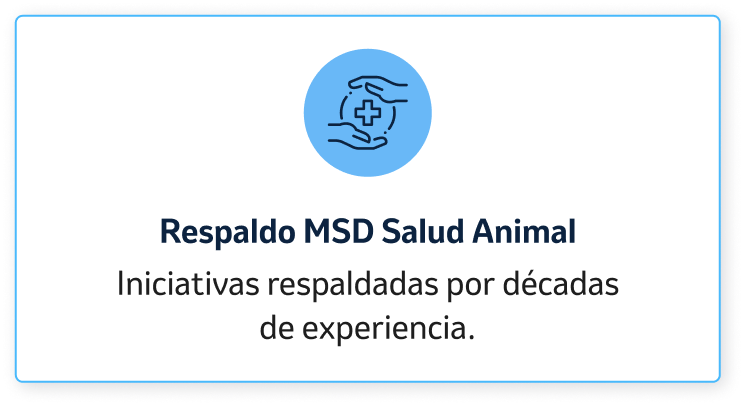 Respaldo MSD Salud Animal

Iniciativas respaldadas por décadas de experiencia.